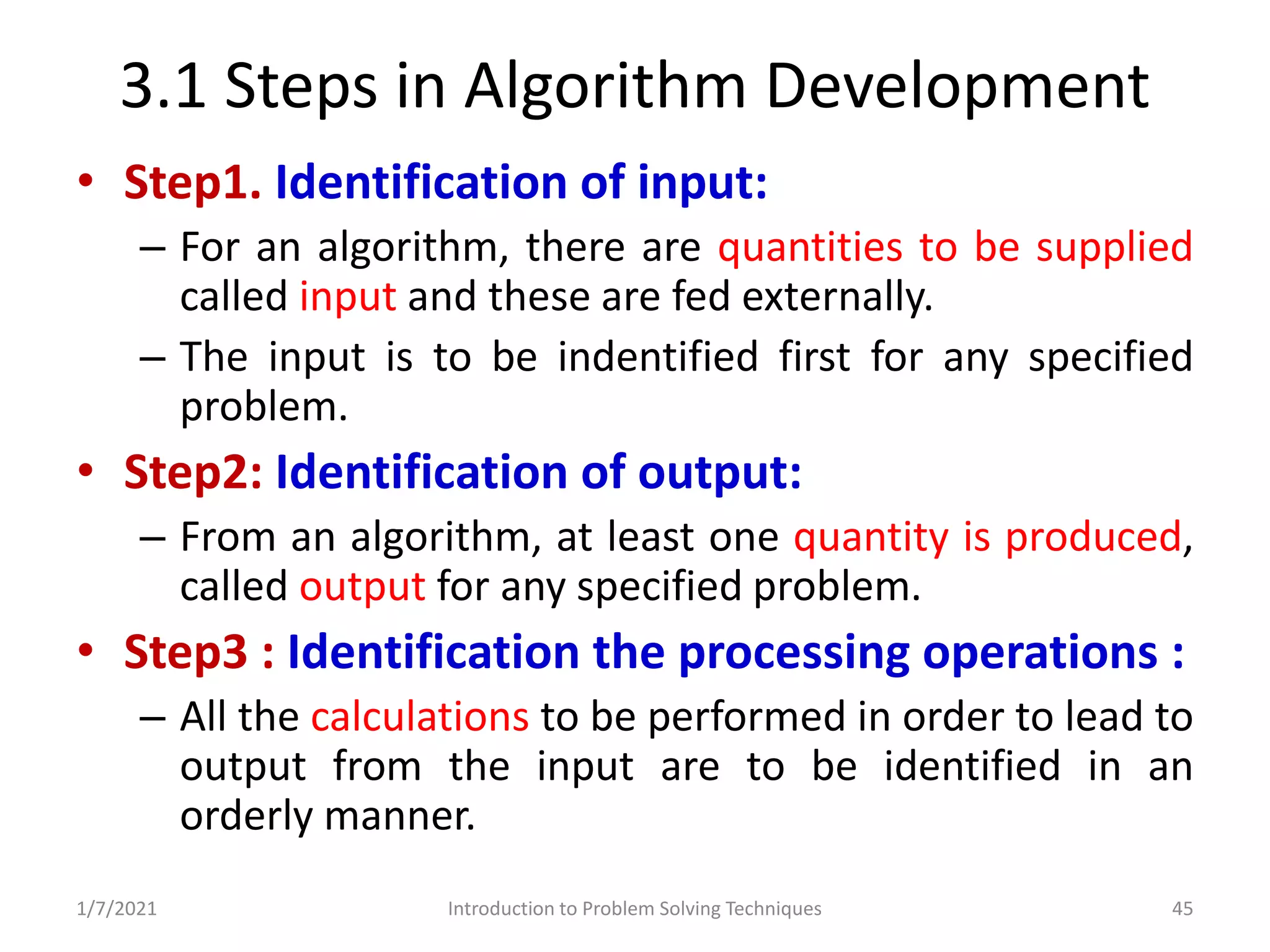 3.1 Steps in Algorithm Development

• Step1. Identification of input:
– For an algorithm, there are quantities to be supplied called input and these are fed externally.
– The input is to be indentified first for any specified problem.

• Step2: Identification of output:
– From an algorithm, at least one quantity is produced, called output for any specified problem.

• Step3 : Identification the processing operations :
– All the calculations to be performed in order to lead to output from the input are to be identified in an orderly manner.

1/7/2021 Introduction to Problem Solving Techniques 45